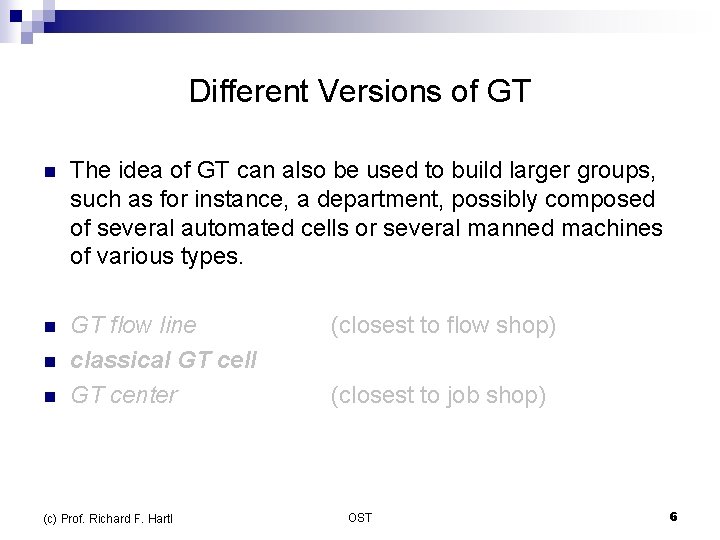 Different Versions of GT

The idea of GT can also be used to build larger groups, such as for instance, a department, possibly composed of several automated cells or several manned machines of various types.

GT flow line (closest to flow shop)
classical GT cell
GT center (closest to job shop)

(c) Prof. Richard F. Hartl
OST
6